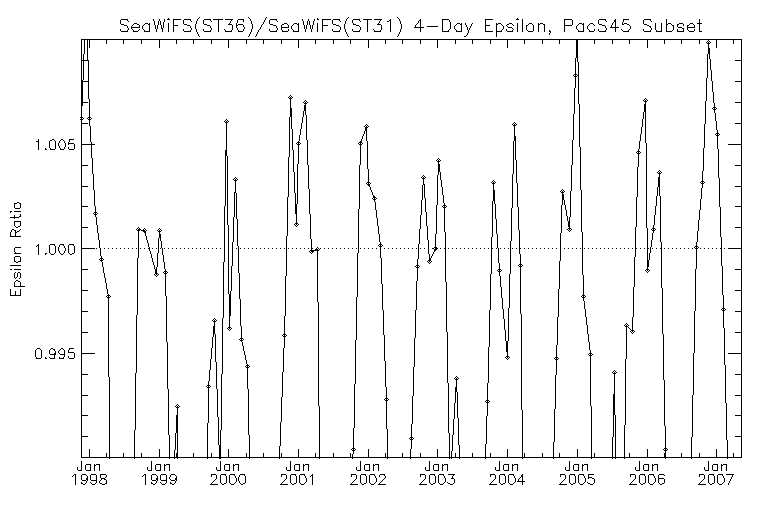 SeaWiFS(ST36)/SeaWiFS(ST31) 4-Day Epsilon, PacS45 Subset

Epsilon Ratio

1.005
1.000
0.995

Jan 1998
Jan 1999
Jan 2000
Jan 2001
Jan 2002
Jan 2003
Jan 2004
Jan 2005
Jan 2006
Jan 2007